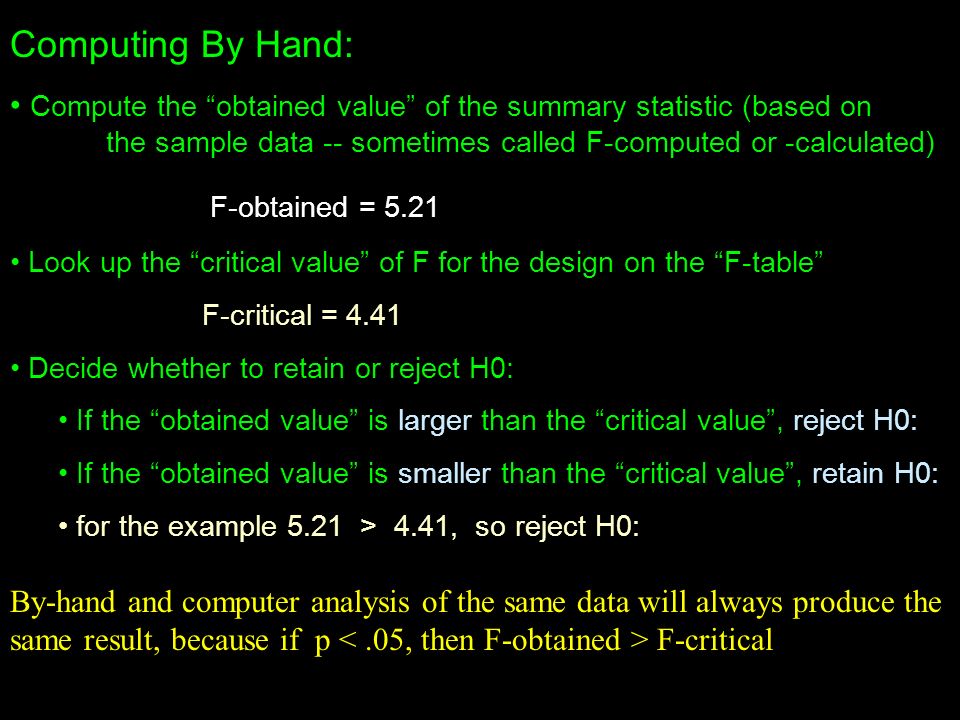 Computing By Hand:

• Compute the “obtained value” of the summary statistic (based on the sample data -- sometimes called F-computed or -calculated)

F-obtained = 5.21

• Look up the “critical value” of F for the design on the “F-table”

F-critical = 4.41

• Decide whether to retain or reject H0:

• If the “obtained value” is larger than the “critical value”, reject H0:

• If the “obtained value” is smaller than the “critical value”, retain H0:

• for the example 5.21 > 4.41, so reject H0:

By-hand and computer analysis of the same data will always produce the same result, because if p < .05, then F-obtained > F-critical